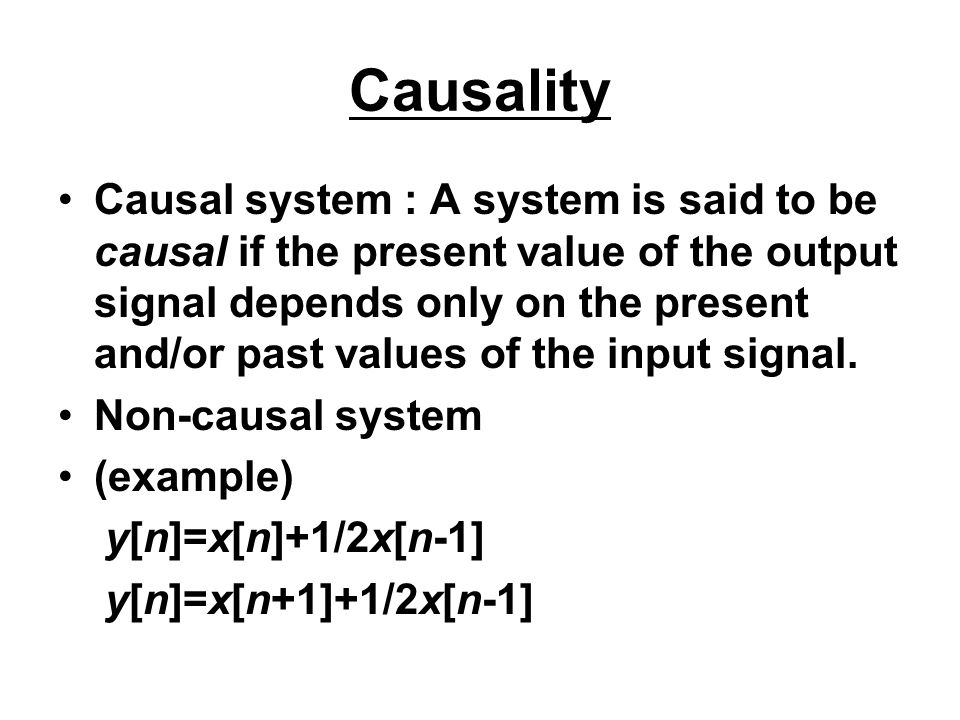 Causality

• Causal system : A system is said to be causal if the present value of the output signal depends only on the present and/or past values of the input signal.
• Non-causal system
• (example)
$y[n]=x[n]+1/2x[n-1]$
$y[n]=x[n+1]+1/2x[n-1]$